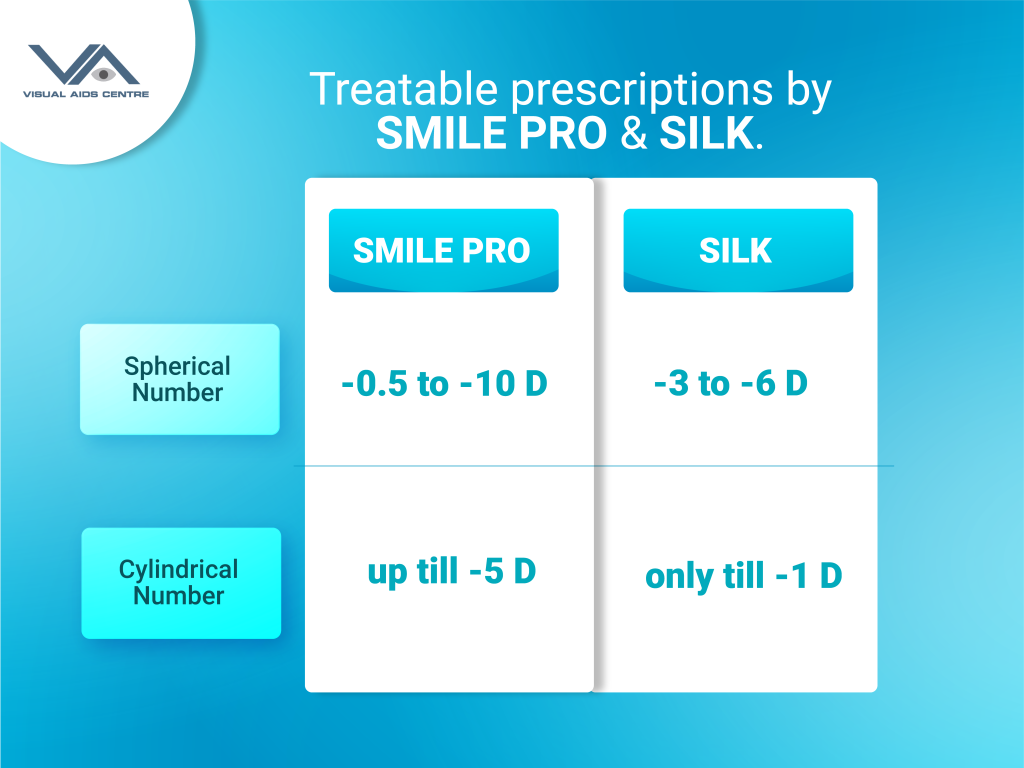 VISUAL AIDS CENTRE

Treatable prescriptions by SMILE PRO & SILK.

| | SMILE PRO | SILK |
|---|---|---|
| Spherical Number | -0.5 to -10 D | -3 to -6 D |
| Cylindrical Number | up till -5 D | only till -1 D |